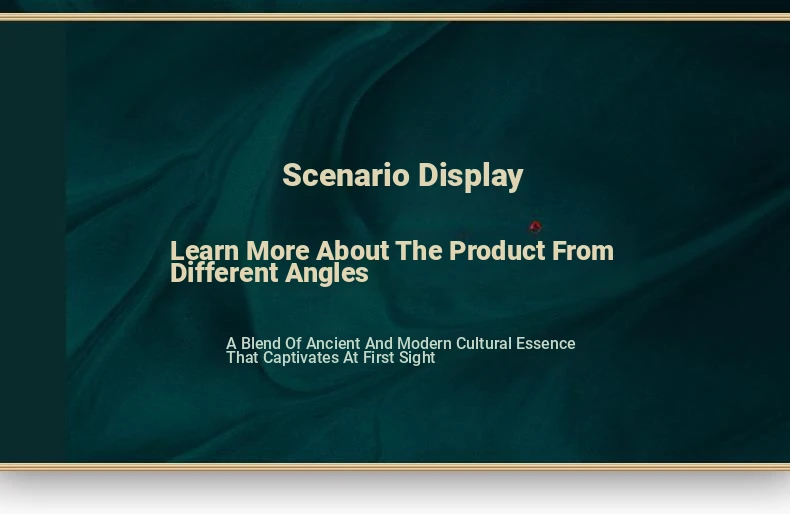 Scenario Display

Learn More About The Product From Different Angles

A Blend Of Ancient And Modern Cultural Essence That Captivates At First Sight